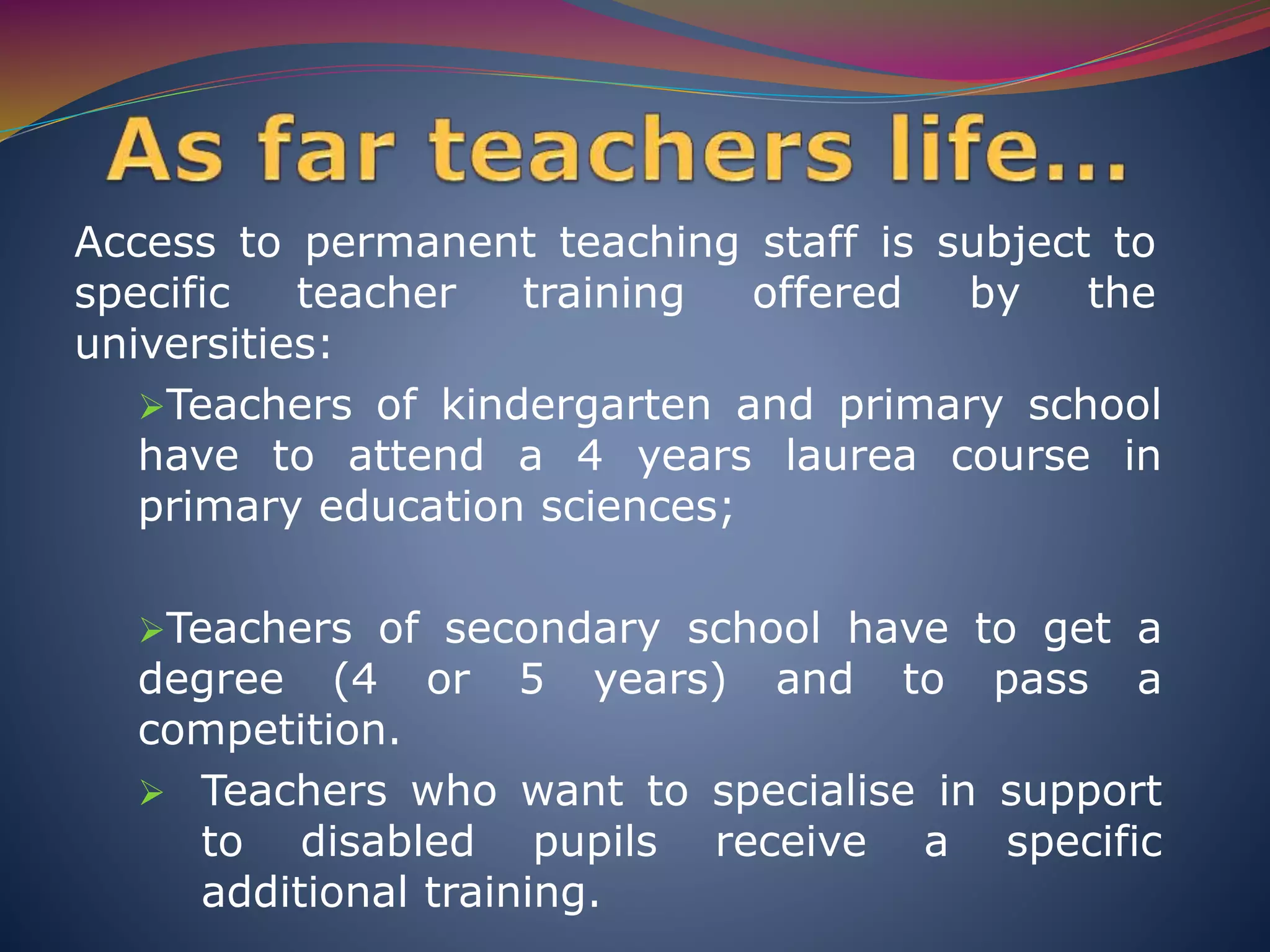 As far teachers life...

Access to permanent teaching staff is subject to specific teacher training offered by the universities:

➢Teachers of kindergarten and primary school have to attend a 4 years laurea course in primary education sciences;

➢Teachers of secondary school have to get a degree (4 or 5 years) and to pass a competition.

➢ Teachers who want to specialise in support to disabled pupils receive a specific additional training.